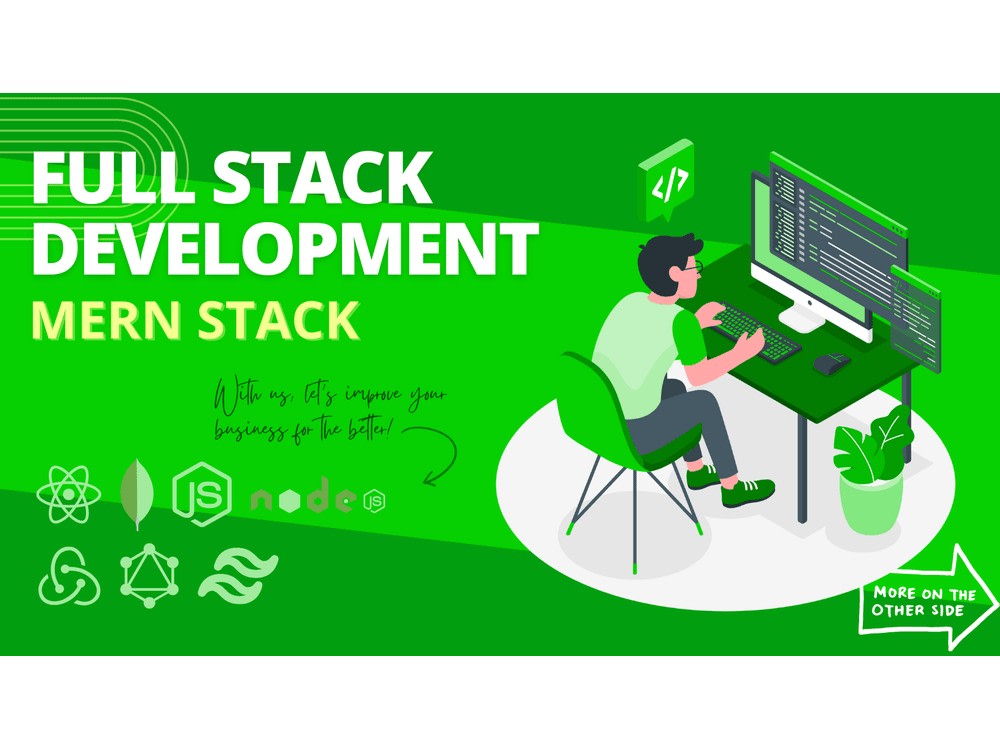 FULL STACK DEVELOPMENT
MERN STACK

With us, let's improve your business for the better!

</>

JS
node JS

MORE ON THE OTHER SIDE